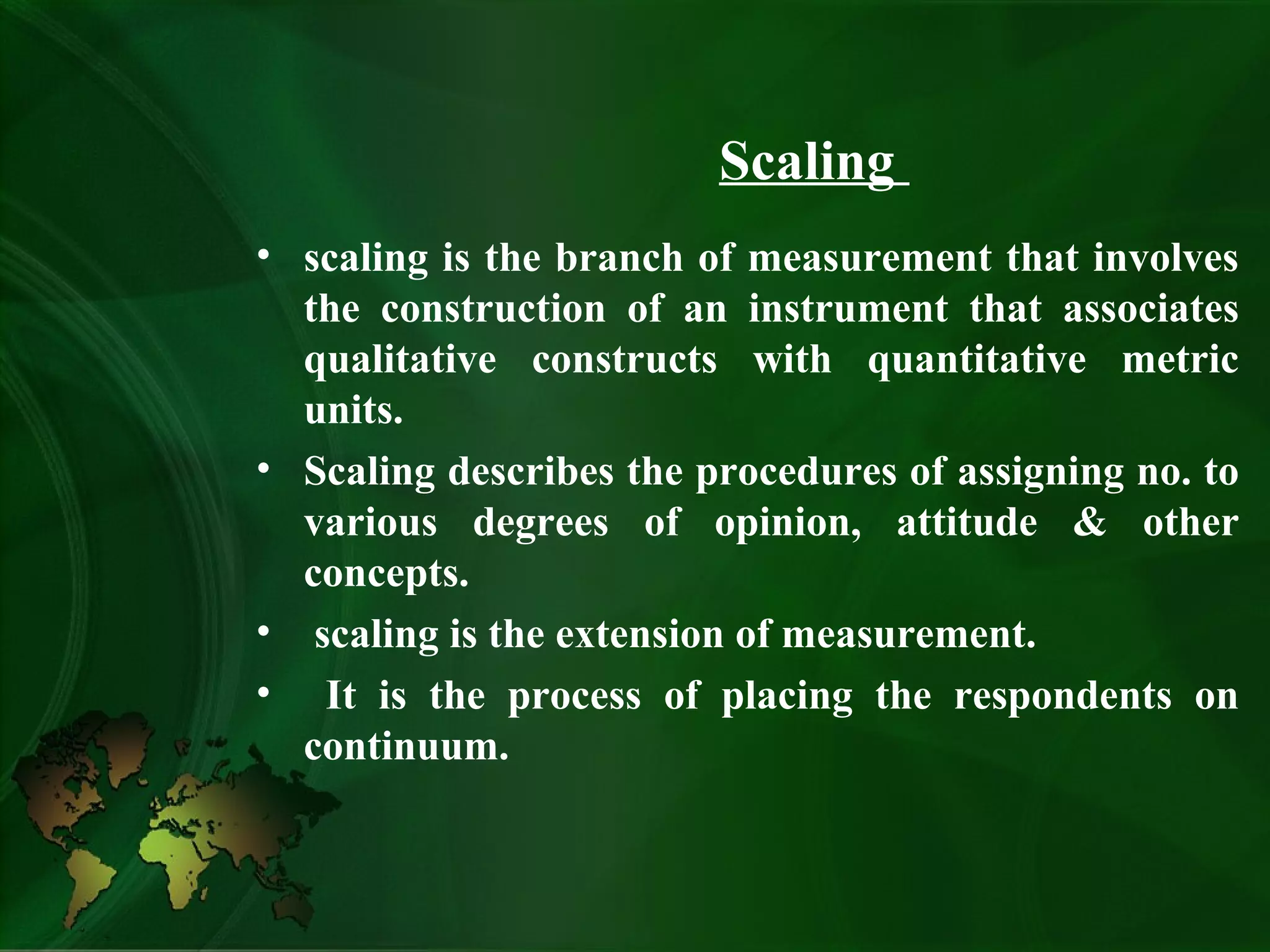 Scaling

• scaling is the branch of measurement that involves the construction of an instrument that associates qualitative constructs with quantitative metric units.

• Scaling describes the procedures of assigning no. to various degrees of opinion, attitude & other concepts.

• scaling is the extension of measurement.

• It is the process of placing the respondents on continuum.